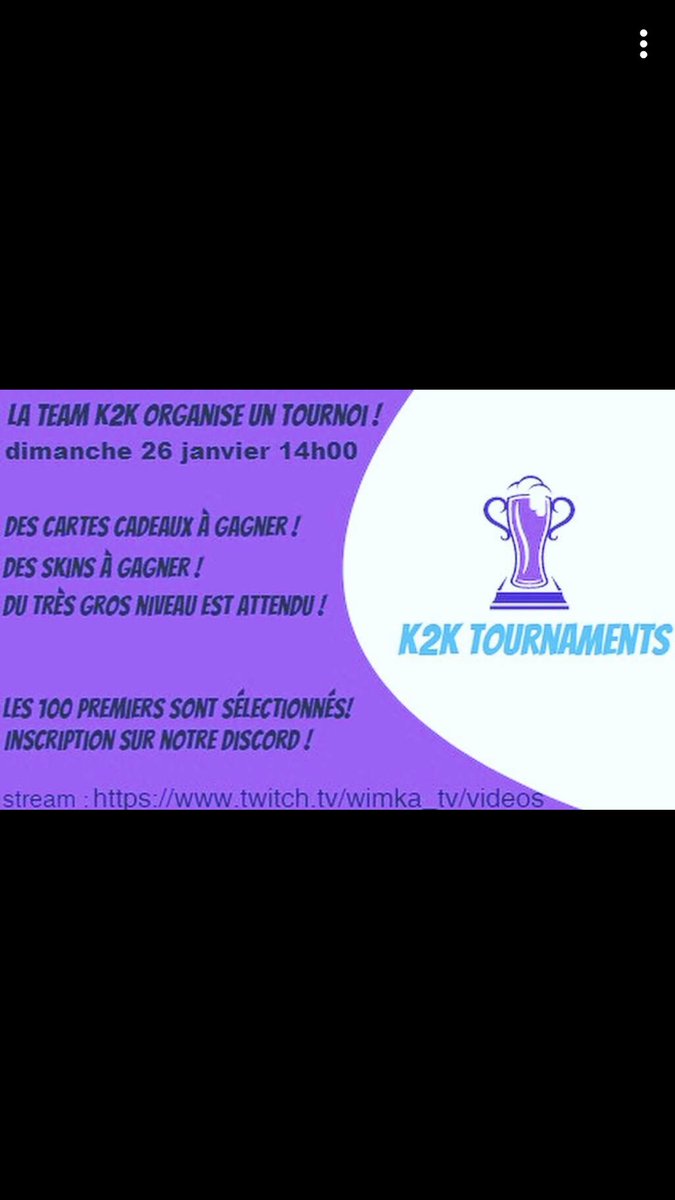 LA TEAM K2K ORGANISE UN TOURNOI !
dimanche 26 janvier 14h00

DES CARTES CADEAUX À GAGNER !
DES SKINS À GAGNER !
DU TRÈS GROS NIVEAU EST ATTENDU !

LES 100 PREMIERS SONT SÉLECTIONNÉS!
INSCRIPTION SUR NOTRE DISCORD !

stream : https://www.twitch.tv/wimka_tv/videos

K2K TOURNAMENTS